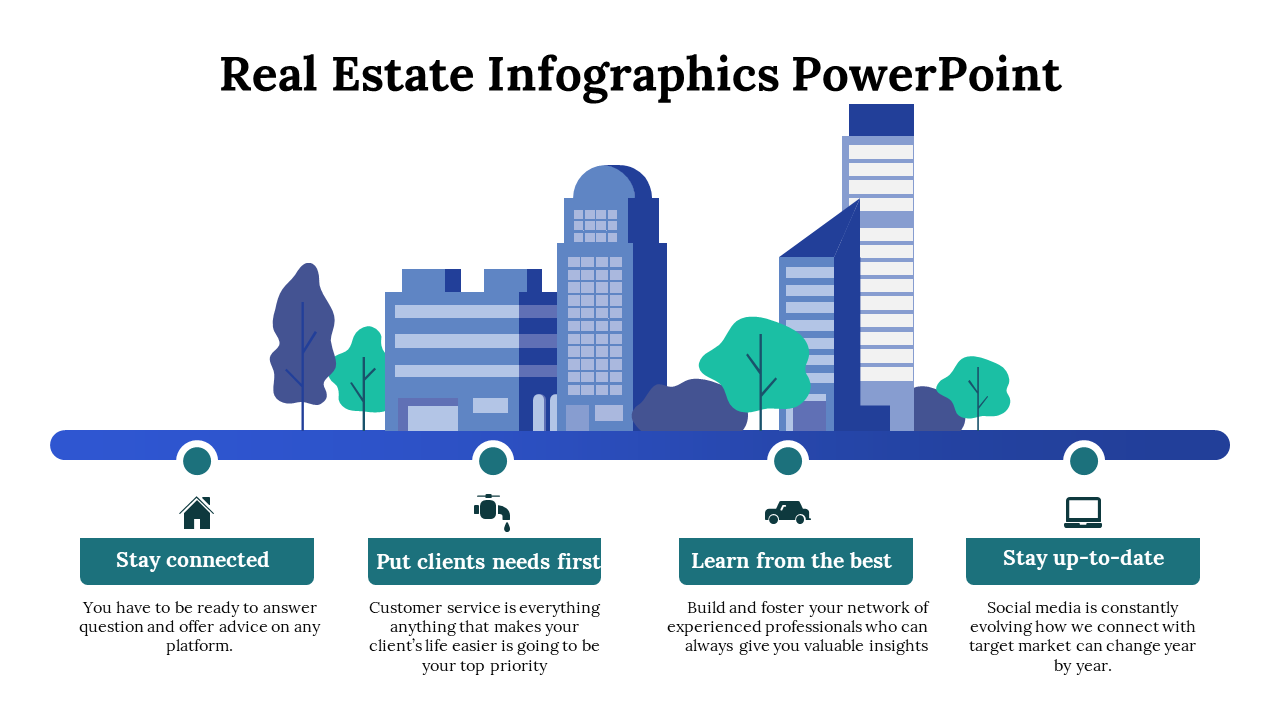 Real Estate Infographics PowerPoint

Stay connected

You have to be ready to answer question and offer advice on any platform.

Put clients needs first

Customer service is everything anything that makes your client's life easier is going to be your top priority

Learn from the best

Build and foster your network of experienced professionals who can always give you valuable insights

Stay up-to-date

Social media is constantly evolving how we connect with target market can change year by year.